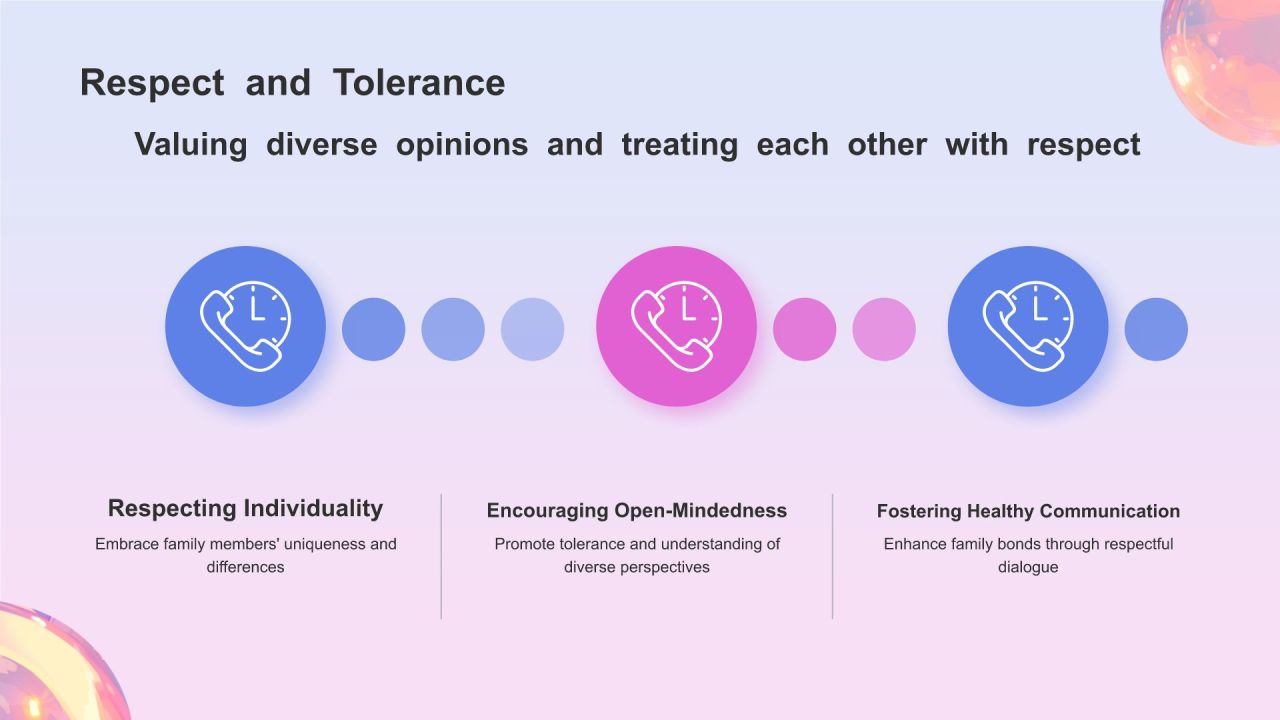 Respect and Tolerance

Valuing diverse opinions and treating each other with respect

Respecting Individuality

Embrace family members' uniqueness and differences

Encouraging Open-Mindedness

Promote tolerance and understanding of diverse perspectives

Fostering Healthy Communication

Enhance family bonds through respectful dialogue